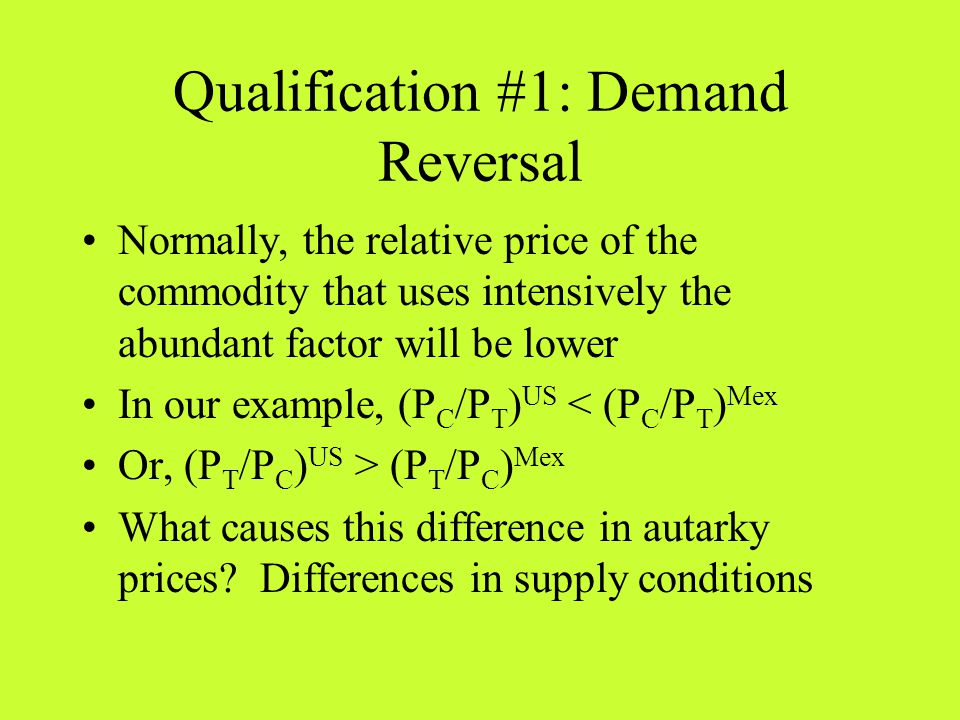 Qualification #1: Demand Reversal

• Normally, the relative price of the commodity that uses intensively the abundant factor will be lower

• In our example, $(P_C/P_T)^{US} < (P_C/P_T)^{Mex}$

• Or, $(P_T/P_C)^{US} > (P_T/P_C)^{Mex}$

• What causes this difference in autarky prices? Differences in supply conditions